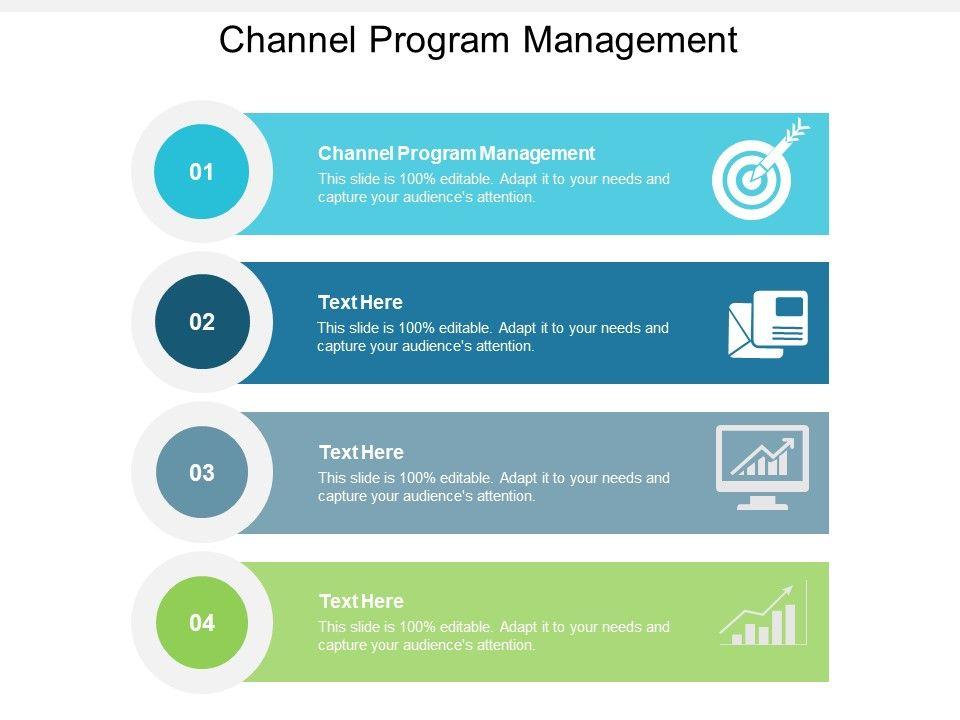 Channel Program Management

01

Channel Program Management

This slide is 100% editable. Adapt it to your needs and capture your audience's attention.

02

Text Here

This slide is 100% editable. Adapt it to your needs and capture your audience's attention.

03

Text Here

This slide is 100% editable. Adapt it to your needs and capture your audience's attention.

04

Text Here

This slide is 100% editable. Adapt it to your needs and capture your audience's attention.